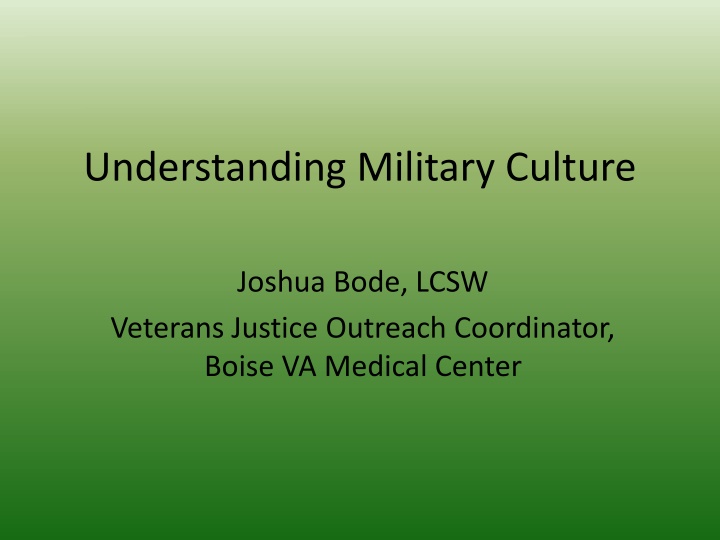 Understanding Military Culture

Joshua Bode, LCSW

Veterans Justice Outreach Coordinator, Boise VA Medical Center